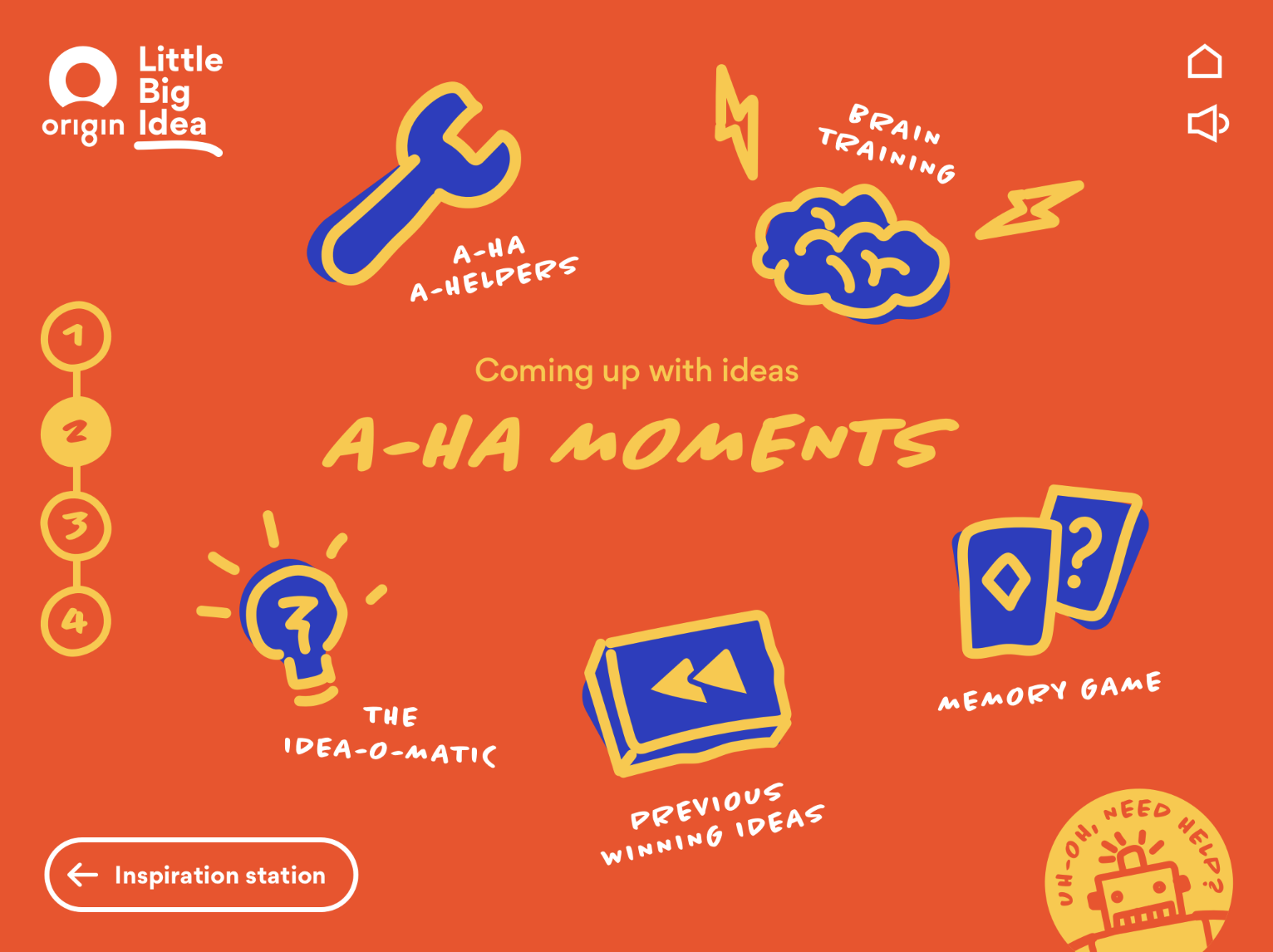 origin Little Big Idea

A-HA A-HELPERS

BRAIN TRAINING

1
2
3
4

Coming up with ideas

A-HA MOMENTS

THE IDEA-O-MATIC

PREVIOUS WINNING IDEAS

MEMORY GAME

Inspiration station

UH-OH, NEED HELP?